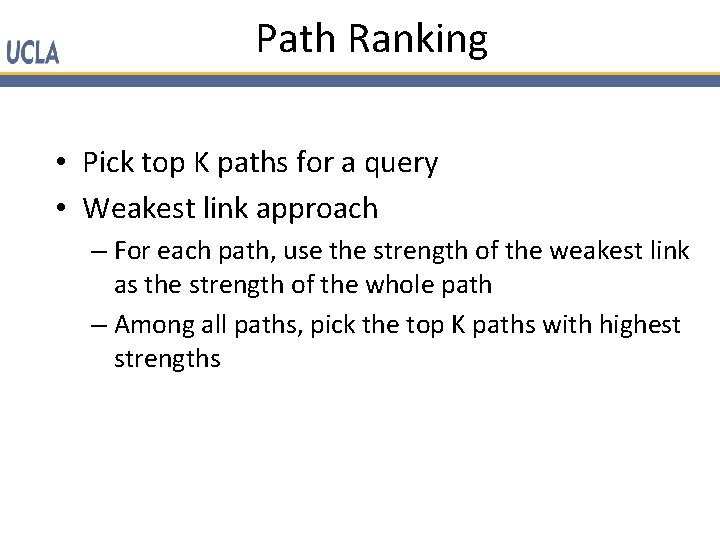 UCLA

Path Ranking

• Pick top K paths for a query
• Weakest link approach
– For each path, use the strength of the weakest link as the strength of the whole path
– Among all paths, pick the top K paths with highest strengths